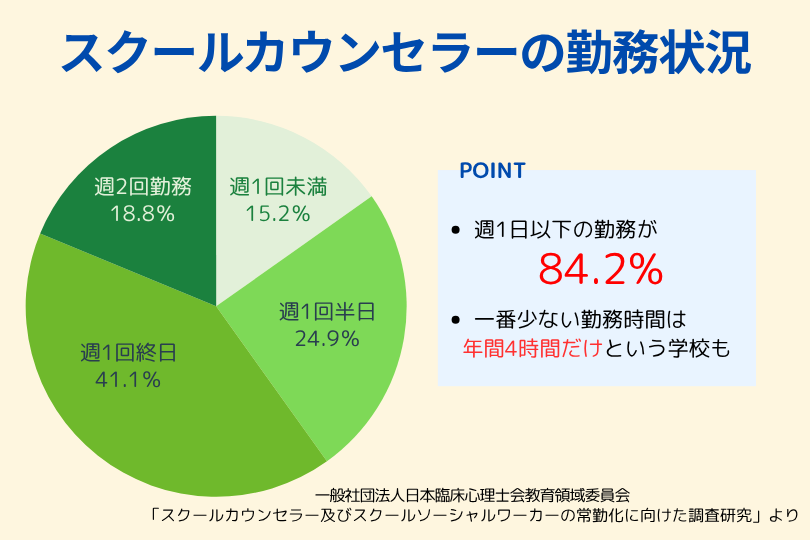 スクールカウンセラーの勤務状況

週2回勤務
18.8%

週1回未満
15.2%

週1回半日
24.9%

週1回終日
41.1%

POINT

• 週1日以下の勤務が
84.2%

• 一番少ない勤務時間は
年間4時間だけという学校も

一般社団法人日本臨床心理士会教育領域委員会
「スクールカウンセラー及びスクールソーシャルワーカーの常勤化に向けた調査研究」より